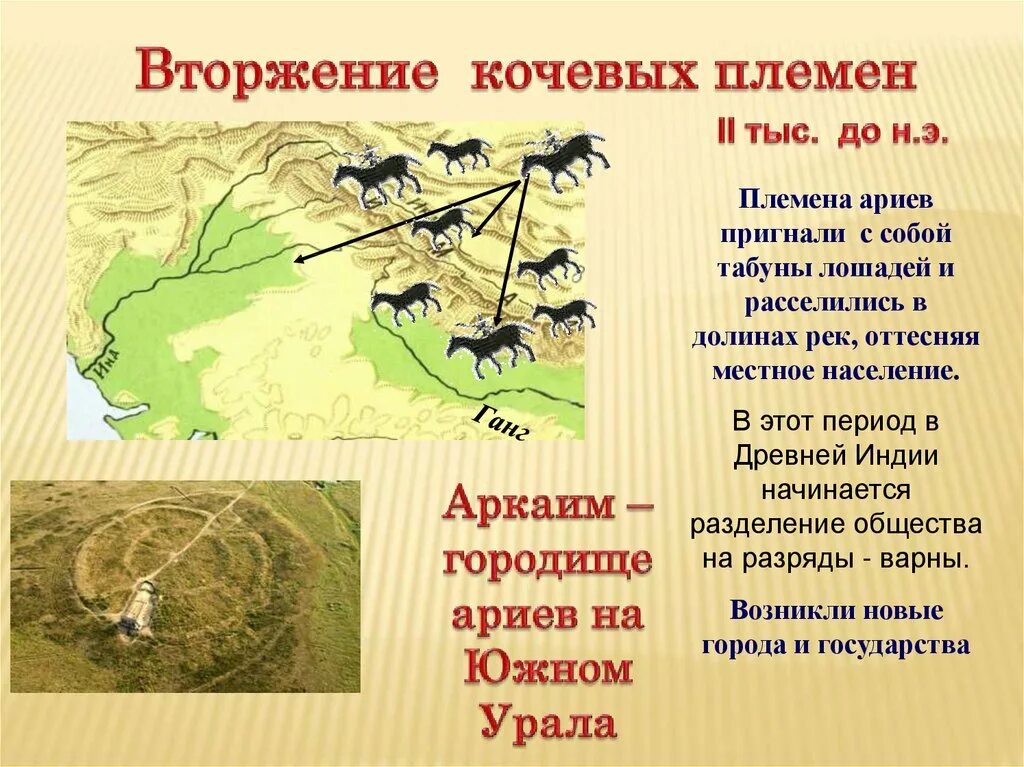 Вторжение кочевых племен

II тыс. до н.э.

Инд

Ганг

Племена ариев пригнали с собой табуны лошадей и расселились в долинах рек, оттесняя местное население.

В этот период в Древней Индии начинается разделение общества на разряды - варны.

Возникли новые города и государства

Аркаим – городище ариев на Южном Урала